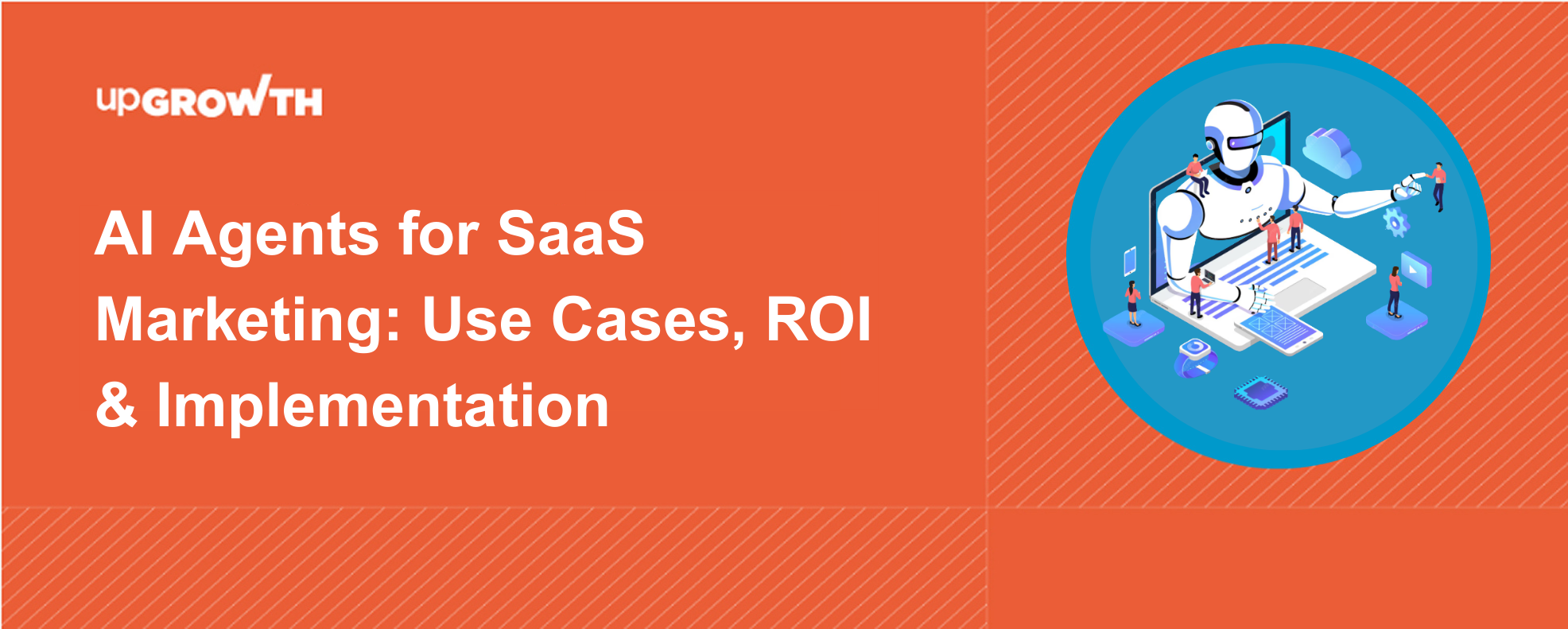 upGROWTH

AI Agents for SaaS Marketing: Use Cases, ROI & Implementation